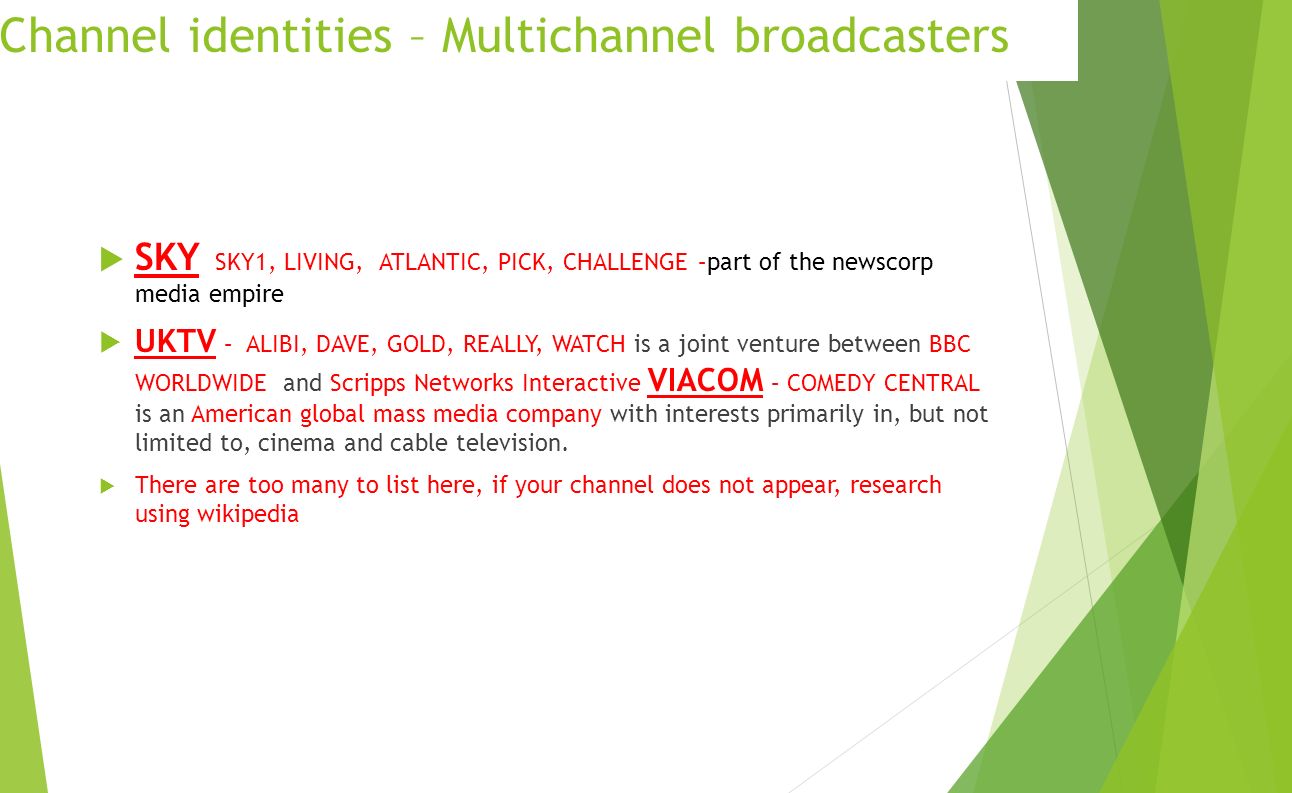 Channel identities – Multichannel broadcasters

SKY SKY1, LIVING, ATLANTIC, PICK, CHALLENGE –part of the newscorp media empire

UKTV – ALIBI, DAVE, GOLD, REALLY, WATCH is a joint venture between BBC WORLDWIDE and Scripps Networks Interactive VIACOM – COMEDY CENTRAL is an American global mass media company with interests primarily in, but not limited to, cinema and cable television.

There are too many to list here, if your channel does not appear, research using wikipedia